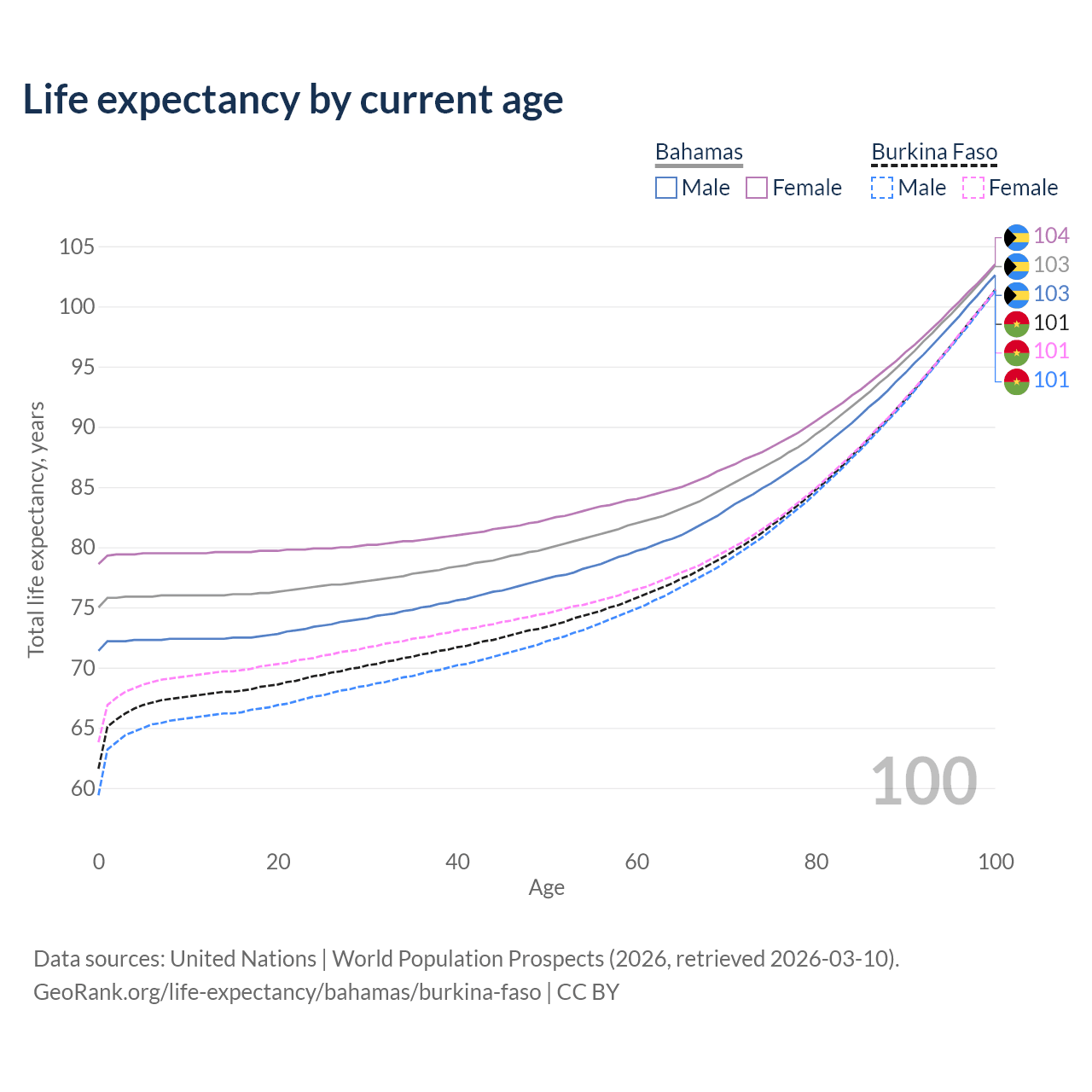 Life expectancy by current age

Bahamas
Male
Female

Burkina Faso
Male
Female

104
103
103
101
101
101

105
100
95
90
85
80
75
70
65
60

Total life expectancy, years

100

0
20
40
60
80
100

Age

Data sources: United Nations | World Population Prospects (2026, retrieved 2026-03-10).
GeoRank.org/life-expectancy/bahamas/burkina-faso | CC BY